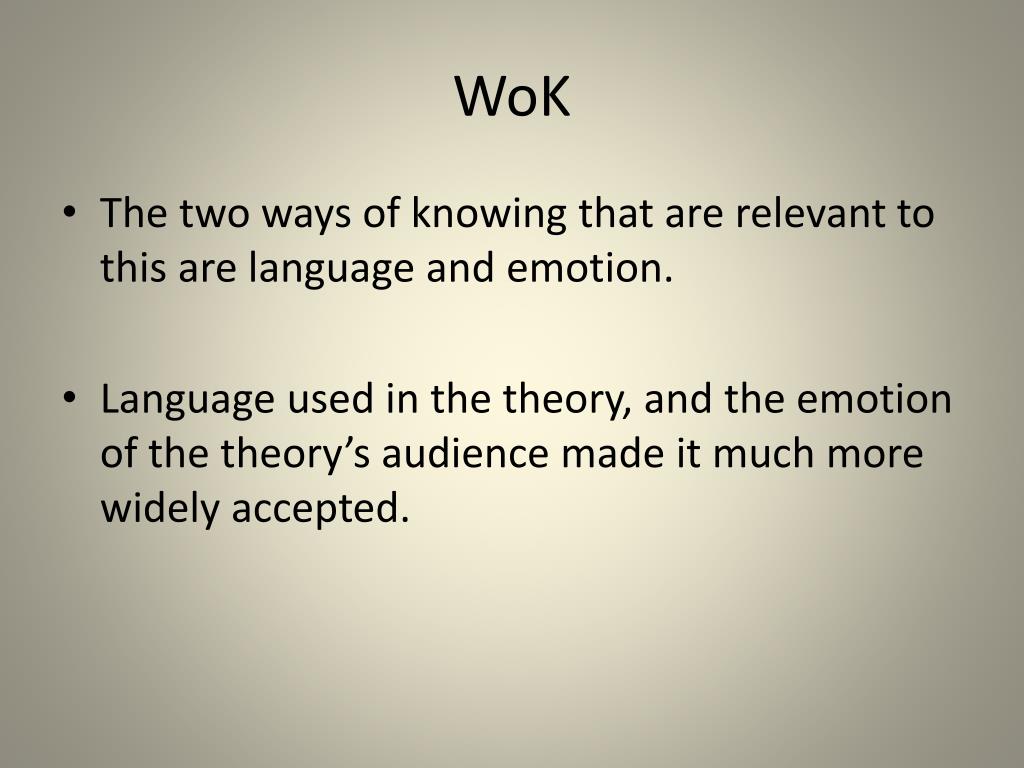 WoK

• The two ways of knowing that are relevant to this are language and emotion.

• Language used in the theory, and the emotion of the theory’s audience made it much more widely accepted.